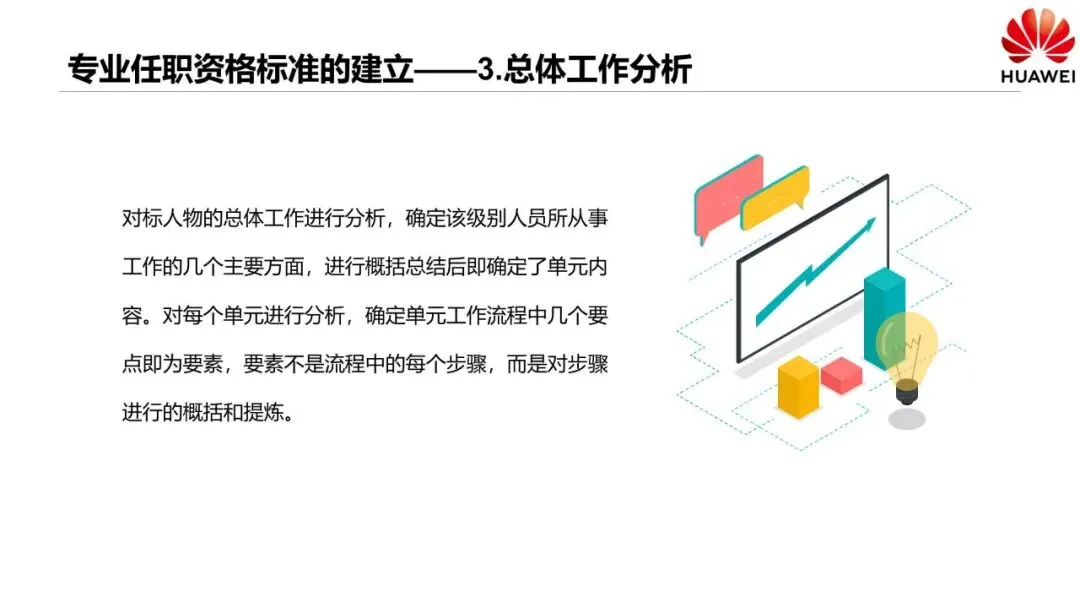 专业任职资格标准的建立——3.总体工作分析

HUAWEI

对标人物的总体工作进行分析，确定该级别人员所从事工作的几个主要方面，进行概括总结后即确定了单元内容。对每个单元进行分析，确定单元工作流程中几个要点即为要素，要素不是流程中的每个步骤，而是对步骤进行的概括和提炼。